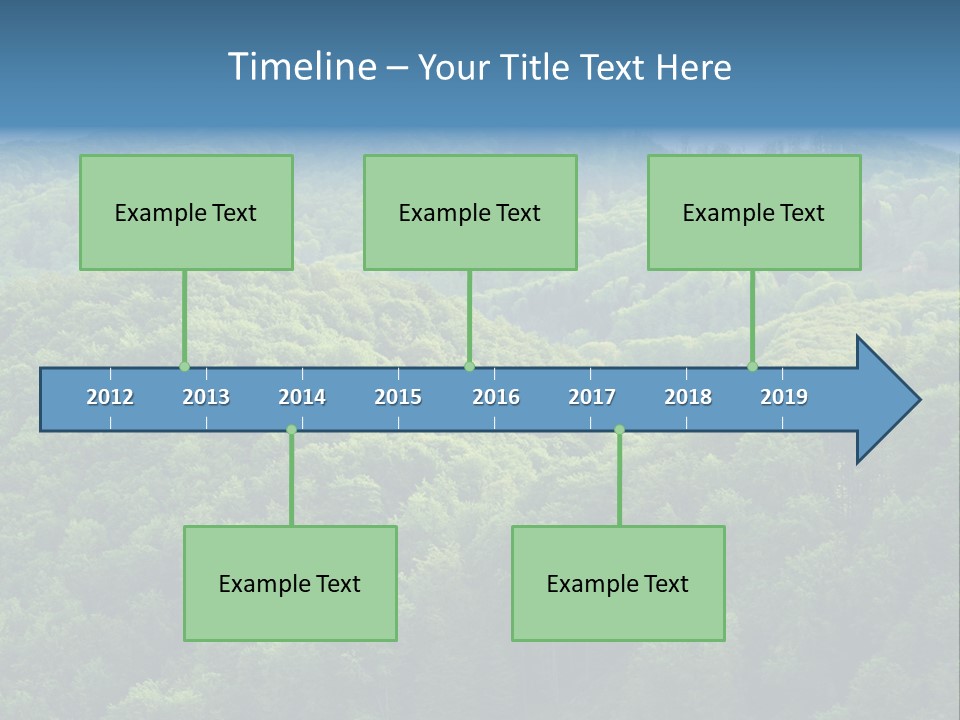 Timeline – Your Title Text Here

Example Text

Example Text

Example Text

2012 2013 2014 2015 2016 2017 2018 2019

Example Text

Example Text